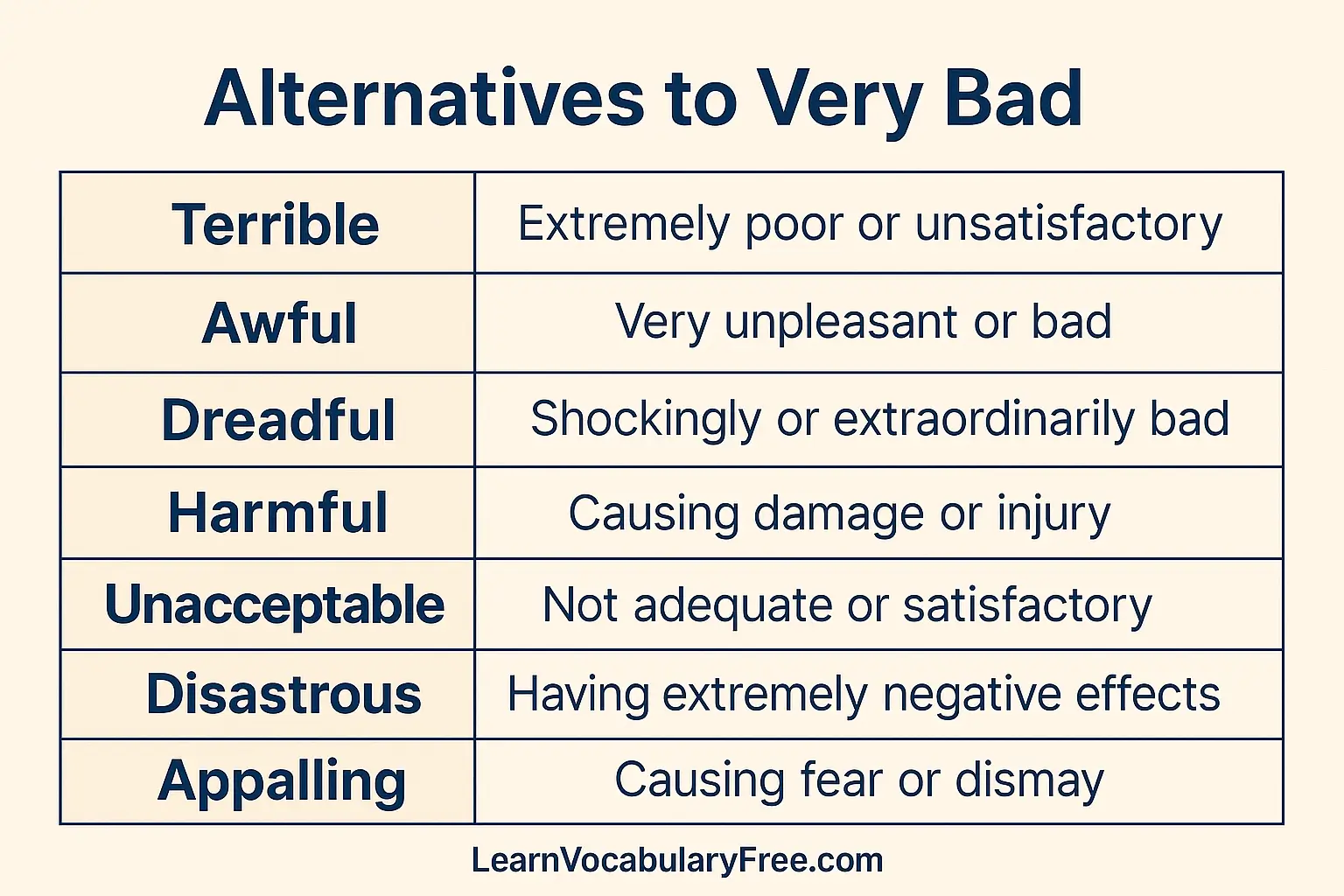 Alternatives to Very Bad

| Terrible | Extremely poor or unsatisfactory |
|---|---|
| Awful | Very unpleasant or bad |
| Dreadful | Shockingly or extraordinarily bad |
| Harmful | Causing damage or injury |
| Unacceptable | Not adequate or satisfactory |
| Disastrous | Having extremely negative effects |
| Appalling | Causing fear or dismay |

LearnVocabularyFree.com